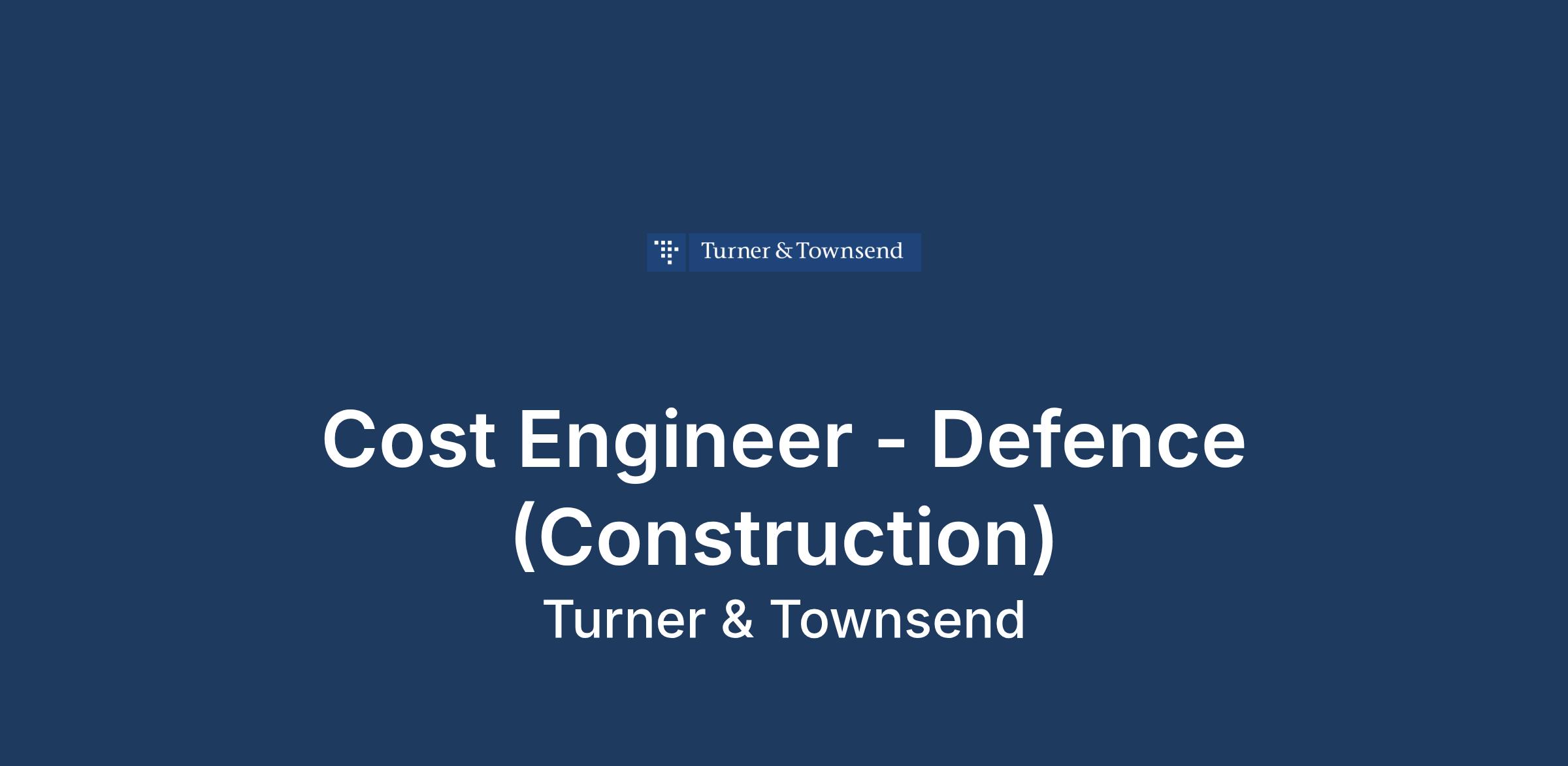 Turner & Townsend

Cost Engineer - Defence (Construction)

Turner & Townsend